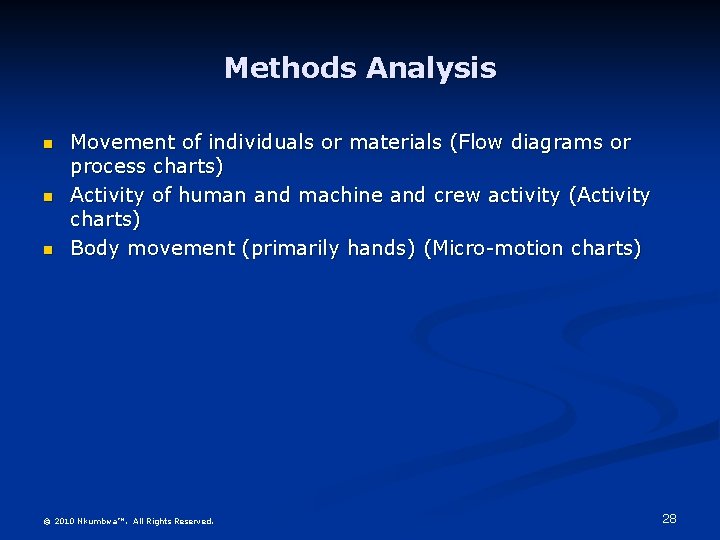 Methods Analysis

- Movement of individuals or materials (Flow diagrams or process charts)
- Activity of human and machine and crew activity (Activity charts)
- Body movement (primarily hands) (Micro-motion charts)

© 2010 Nkumbwa™. All Rights Reserved.

28